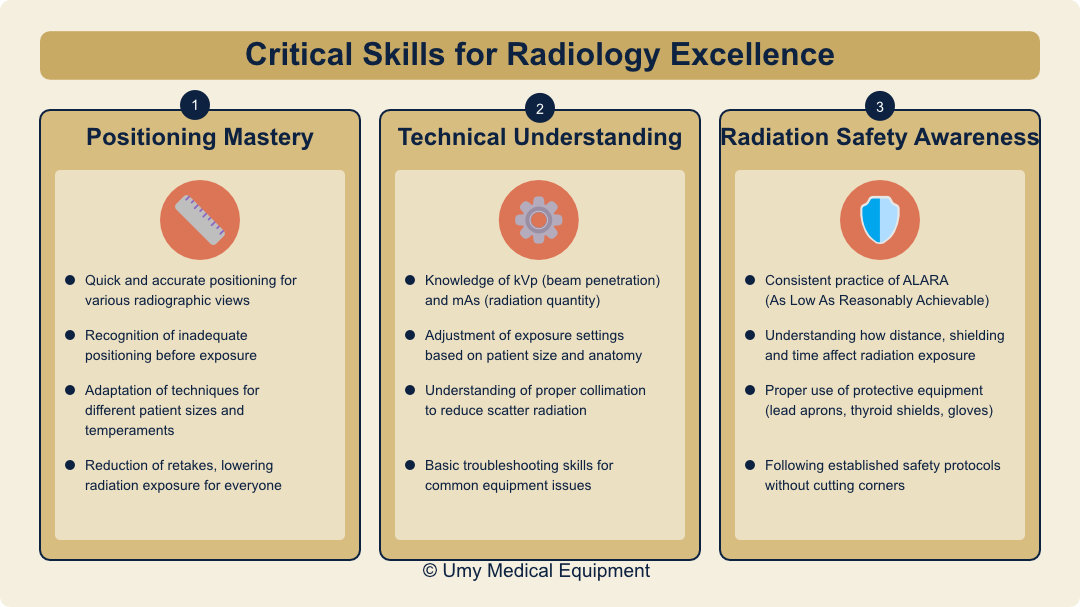 Critical Skills for Radiology Excellence

1
Positioning Mastery

- Quick and accurate positioning for various radiographic views
- Recognition of inadequate positioning before exposure
- Adaptation of techniques for different patient sizes and temperaments
- Reduction of retakes, lowering radiation exposure for everyone

2
Technical Understanding

- Knowledge of kVp (beam penetration) and mAs (radiation quantity)
- Adjustment of exposure settings based on patient size and anatomy
- Understanding of proper collimation to reduce scatter radiation
- Basic troubleshooting skills for common equipment issues

3
Radiation Safety Awareness

- Consistent practice of ALARA (As Low As Reasonably Achievable)
- Understanding how distance, shielding and time affect radiation exposure
- Proper use of protective equipment (lead aprons, thyroid shields, gloves)
- Following established safety protocols without cutting corners

© Umy Medical Equipment